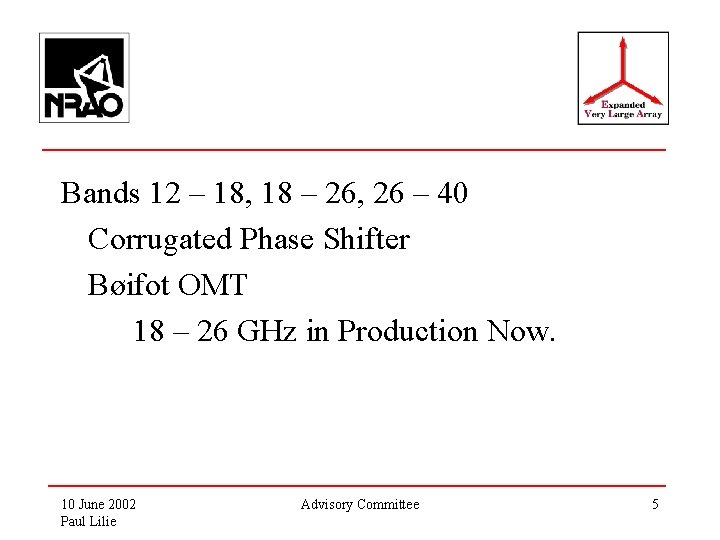 NRAO

Expanded
Very Large Array

Bands 12 – 18, 18 – 26, 26 – 40

Corrugated Phase Shifter

Bøifot OMT

18 – 26 GHz in Production Now.

10 June 2002
Paul Lilie

Advisory Committee

5